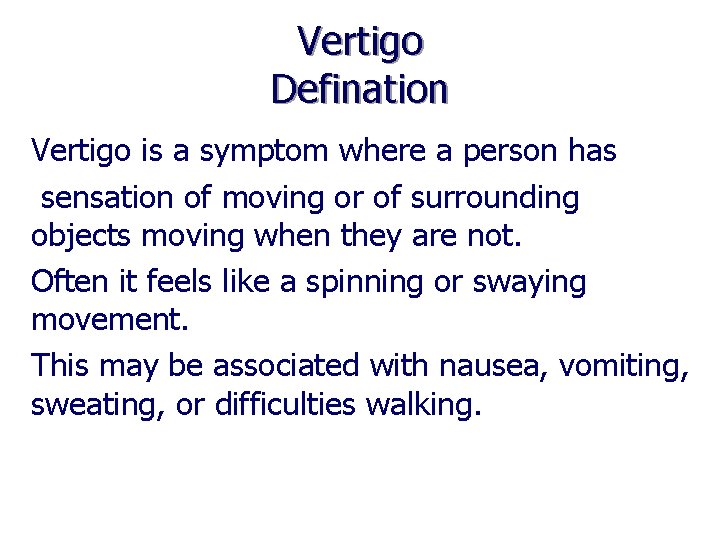 Vertigo
Defination

Vertigo is a symptom where a person has sensation of moving or of surrounding objects moving when they are not.

Often it feels like a spinning or swaying movement.

This may be associated with nausea, vomiting, sweating, or difficulties walking.